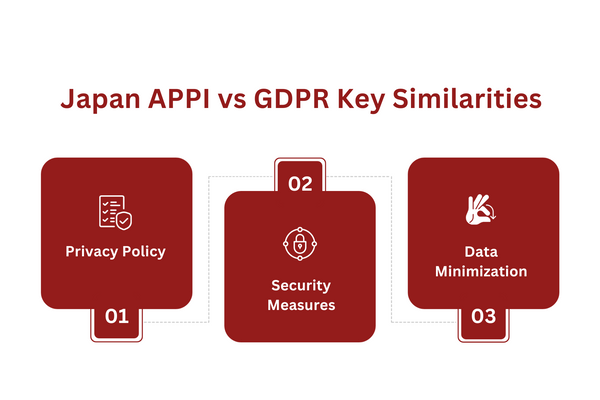 Japan APPI vs GDPR Key Similarities

Privacy Policy

01

02

Security Measures

Data Minimization

03